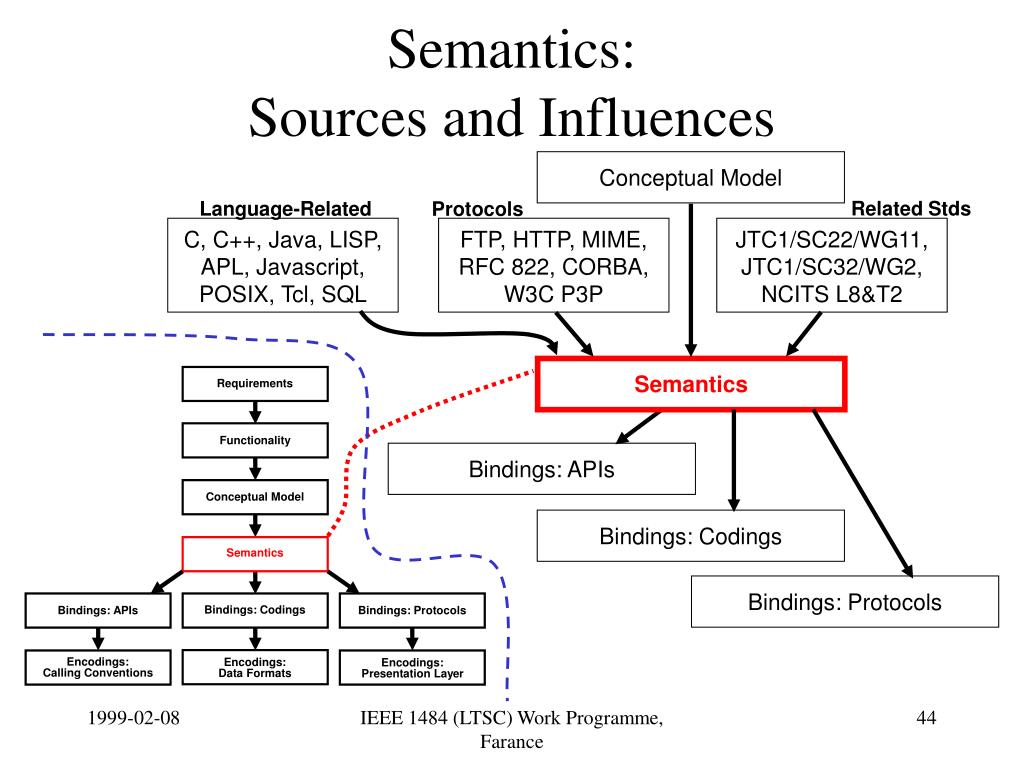 Semantics:
Sources and Influences

Conceptual Model

Language-Related
C, C++, Java, LISP, APL, Javascript, POSIX, Tcl, SQL

Protocols
FTP, HTTP, MIME, RFC 822, CORBA, W3C P3P

Related Stds
JTC1/SC22/WG11, JTC1/SC32/WG2, NCITS L8&T2

Semantics

Bindings: APIs

Bindings: Codings

Bindings: Protocols

Requirements

Functionality

Conceptual Model

Semantics

Bindings: APIs

Bindings: Codings

Bindings: Protocols

Encodings: Calling Conventions

Encodings: Data Formats

Encodings: Presentation Layer

1999-02-08

IEEE 1484 (LTSC) Work Programme, Farance

44